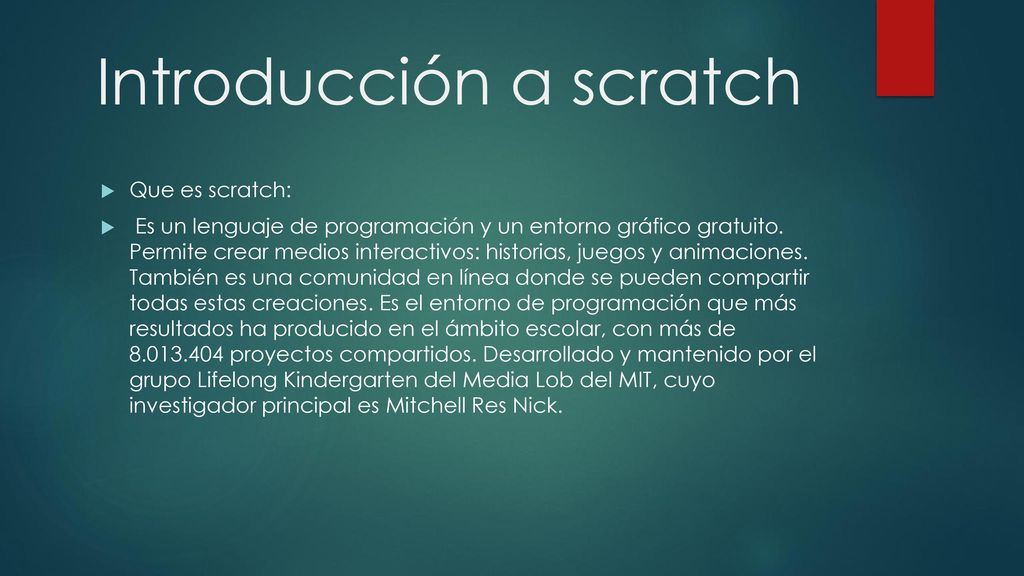 Introducción a scratch

Que es scratch:

Es un lenguaje de programación y un entorno gráfico gratuito. Permite crear medios interactivos: historias, juegos y animaciones. También es una comunidad en línea donde se pueden compartir todas estas creaciones. Es el entorno de programación que más resultados ha producido en el ámbito escolar, con más de 8.013.404 proyectos compartidos. Desarrollado y mantenido por el grupo Lifelong Kindergarten del Media Lob del MIT, cuyo investigador principal es Mitchell Res Nick.